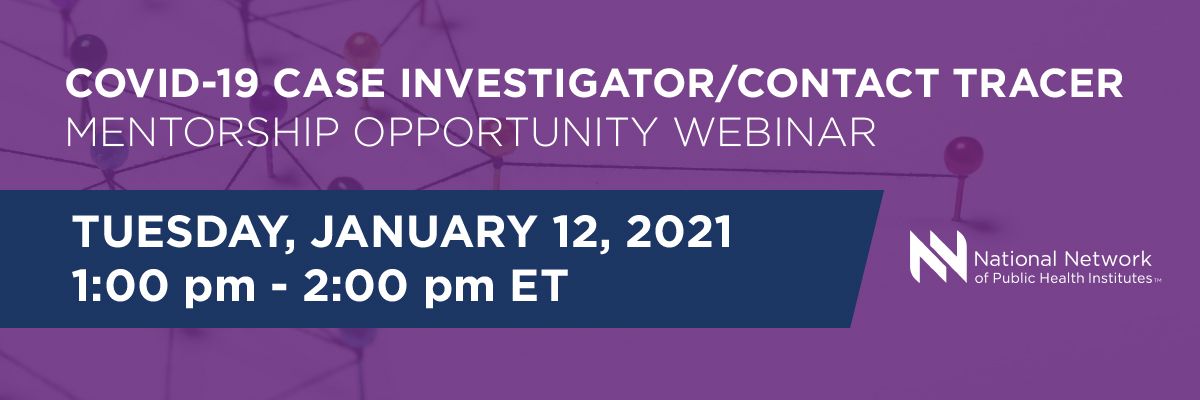 COVID-19 CASE INVESTIGATOR/CONTACT TRACER
MENTORSHIP OPPORTUNITY WEBINAR

TUESDAY, JANUARY 12, 2021
1:00 pm - 2:00 pm ET

National Network of Public Health Institutes™